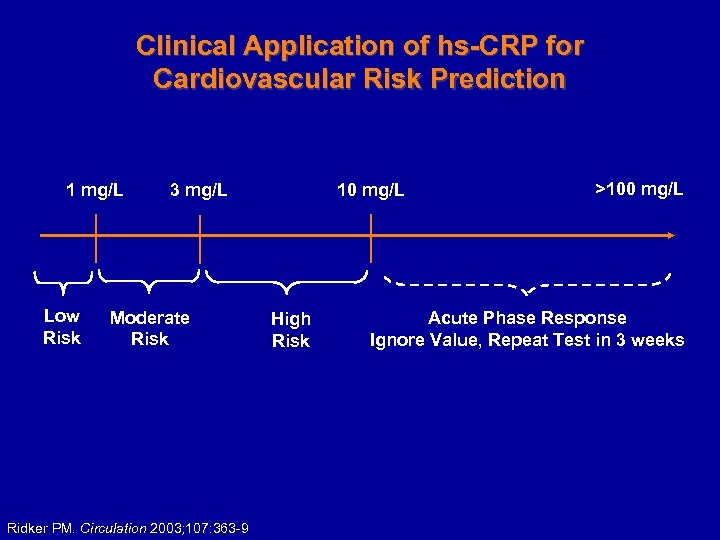 Clinical Application of hs-CRP for Cardiovascular Risk Prediction

1 mg/L 3 mg/L 10 mg/L >100 mg/L

Low Risk

Moderate Risk

High Risk

Acute Phase Response
Ignore Value, Repeat Test in 3 weeks

Ridker PM. Circulation 2003;107:363-9